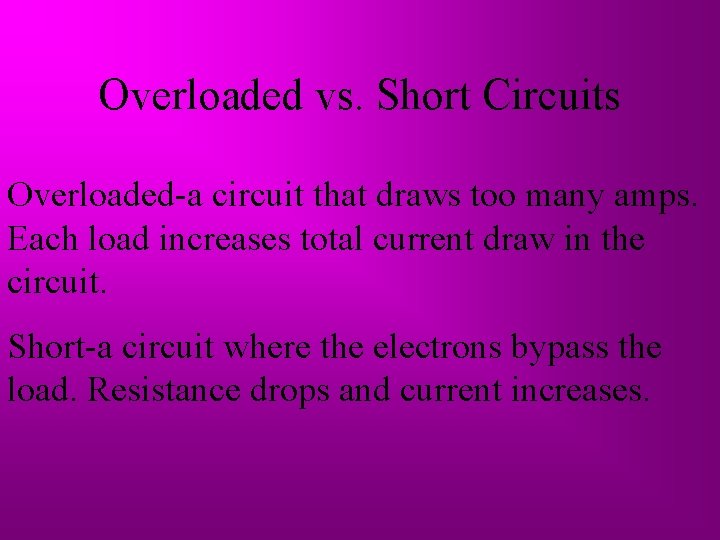 Overloaded vs. Short Circuits

Overloaded-a circuit that draws too many amps. Each load increases total current draw in the circuit.

Short-a circuit where the electrons bypass the load. Resistance drops and current increases.